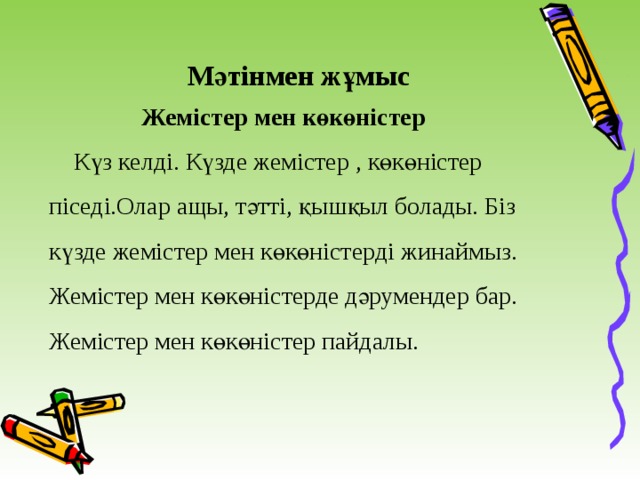 Мәтінмен жұмыс

Жемістер мен көкөністер

Күз келді. Күзде жемістер , көкөністер піседі.Олар ащы, тәтті, қышқыл болады. Біз күзде жемістер мен көкөністерді жинаймыз. Жемістер мен көкөністерде дәрумендер бар. Жемістер мен көкөністер пайдалы.